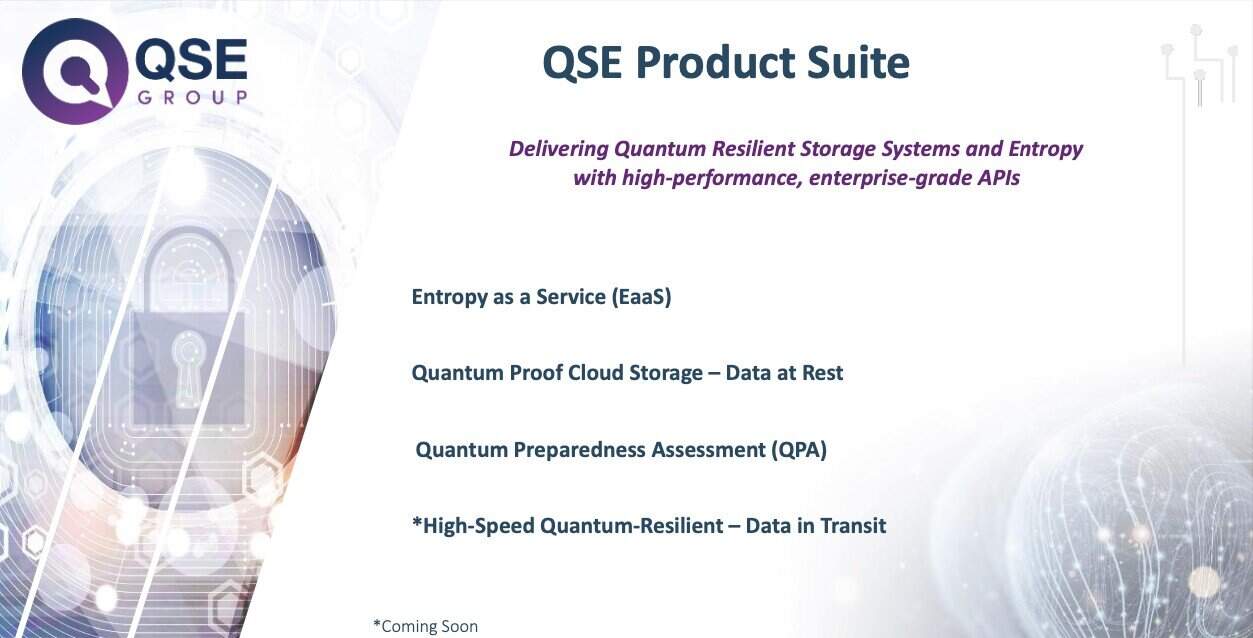 QSE
GROUP

QSE Product Suite

Delivering Quantum Resilient Storage Systems and Entropy with high-performance, enterprise-grade APIs

Entropy as a Service (EaaS)

Quantum Proof Cloud Storage – Data at Rest

Quantum Preparedness Assessment (QPA)

*High-Speed Quantum-Resilient – Data in Transit

*Coming Soon